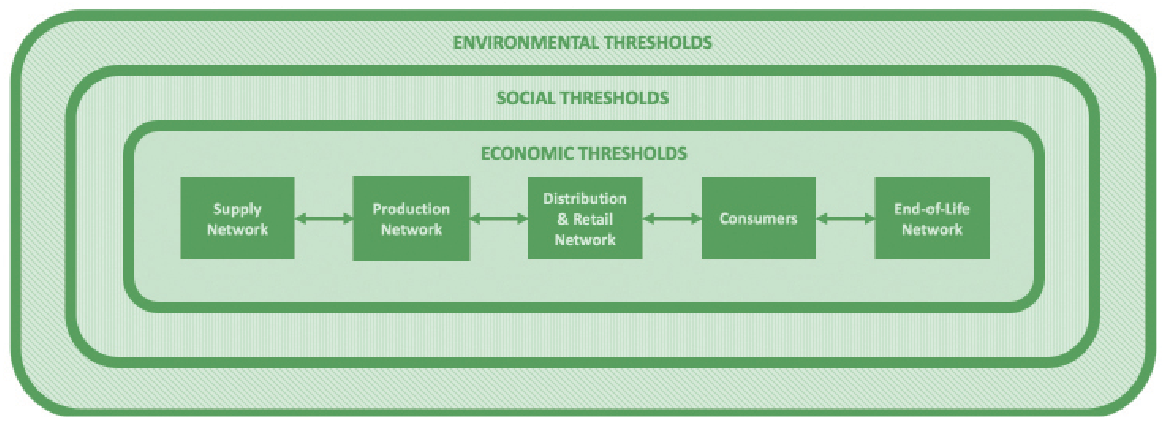 ENVIRONMENTAL THRESHOLDS

SOCIAL THRESHOLDS

ECONOMIC THRESHOLDS

Supply Network

Production Network

Distribution & Retail Network

Consumers

End-of-Life Network